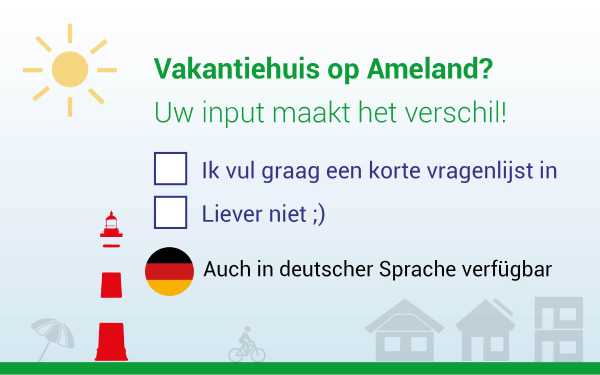 Vakantiehuis op Ameland?

Uw input maakt het verschil!

Ik vul graag een korte vragenlijst in

Liever niet ;)

Auch in deutscher Sprache verfügbar